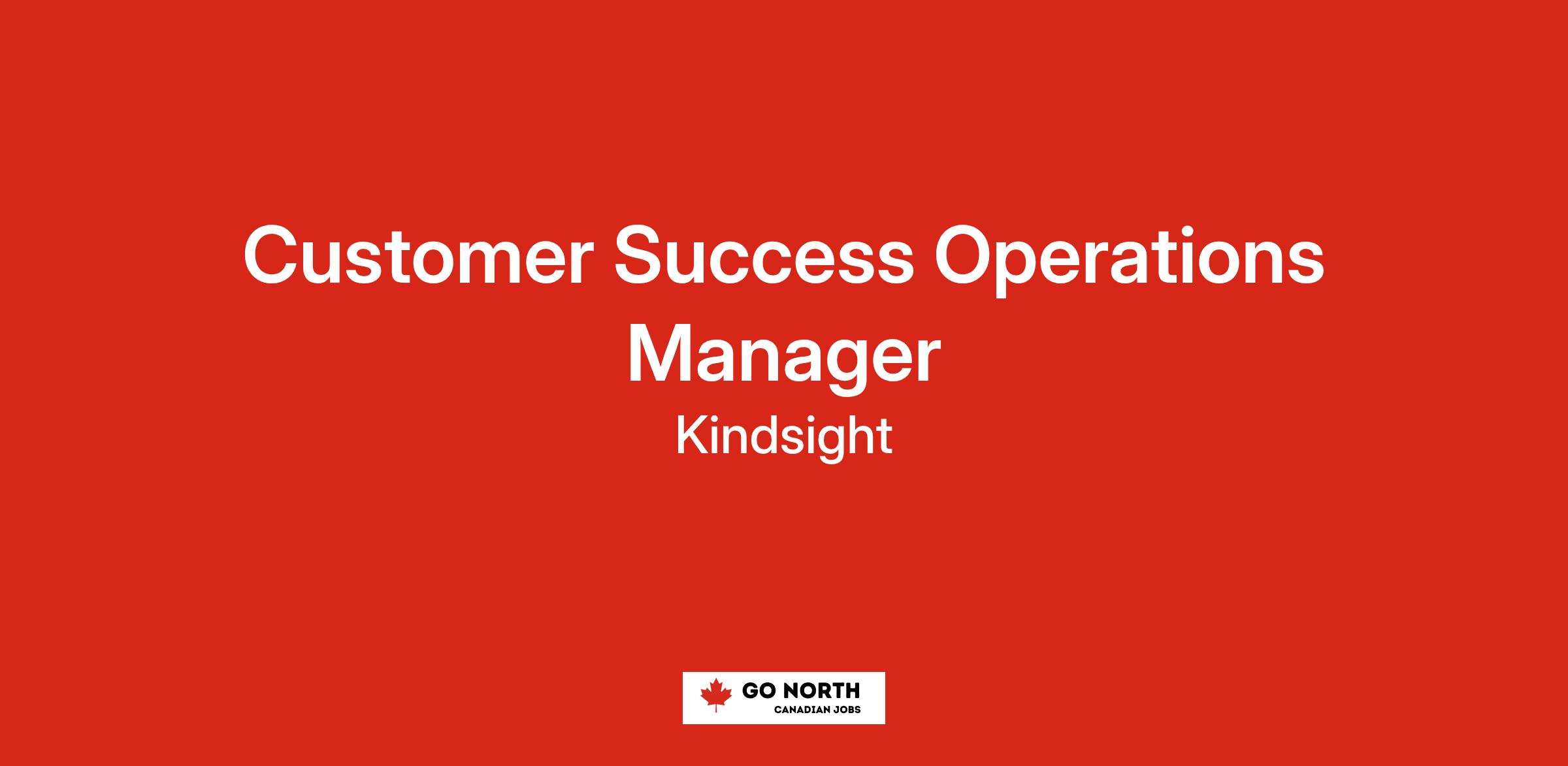 Customer Success Operations Manager

Kindsight

GO NORTH
CANADIAN JOBS